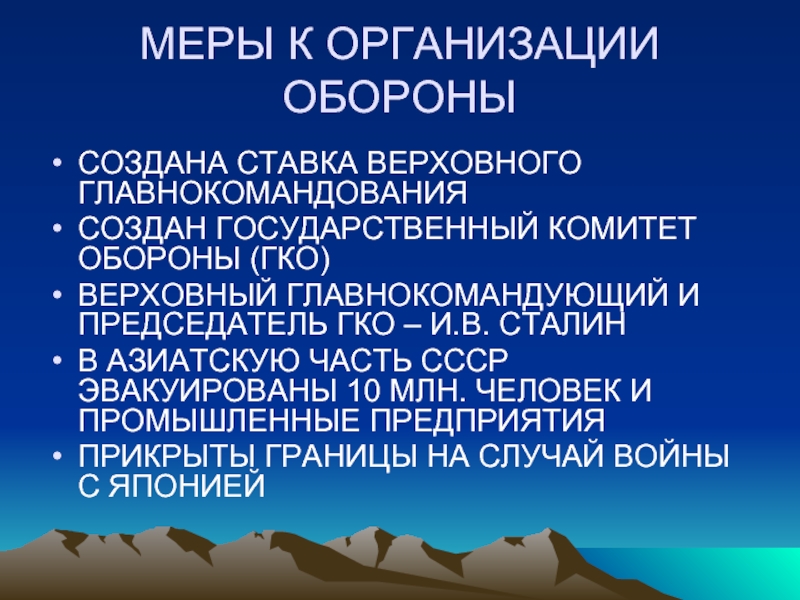 МЕРЫ К ОРГАНИЗАЦИИ ОБОРОНЫ

• СОЗДАНА СТАВКА ВЕРХОВНОГО ГЛАВНОКОМАНДОВАНИЯ
• СОЗДАН ГОСУДАРСТВЕННЫЙ КОМИТЕТ ОБОРОНЫ (ГКО)
• ВЕРХОВНЫЙ ГЛАВНОКОМАНДУЮЩИЙ И ПРЕДСЕДАТЕЛЬ ГКО – И.В. СТАЛИН
• В АЗИАТСКУЮ ЧАСТЬ СССР ЭВАКУИРОВАНЫ 10 МЛН. ЧЕЛОВЕК И ПРОМЫШЛЕННЫЕ ПРЕДПРИЯТИЯ
• ПРИКРЫТЫ ГРАНИЦЫ НА СЛУЧАЙ ВОЙНЫ С ЯПОНИЕЙ